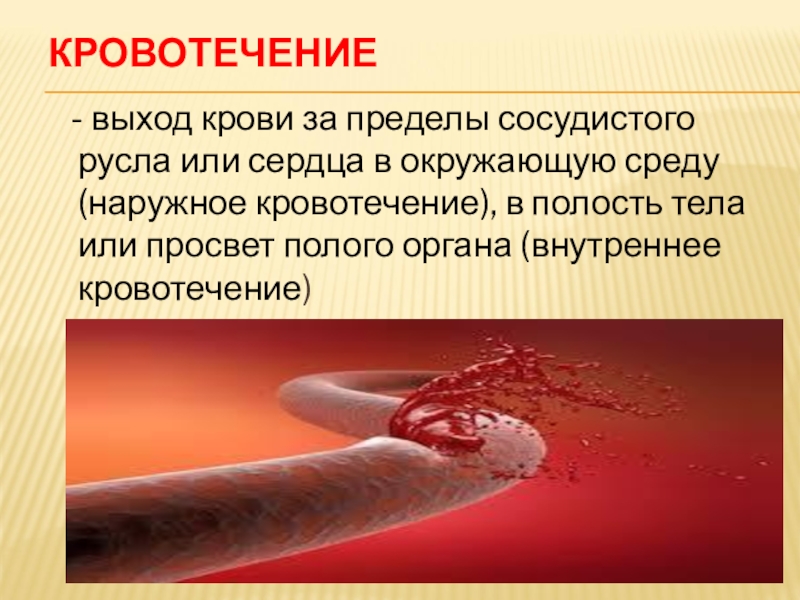 КРОВОТЕЧЕНИЕ

- выход крови за пределы сосудистого русла или сердца в окружающую среду (наружное кровотечение), в полость тела или просвет полого органа (внутреннее кровотечение)